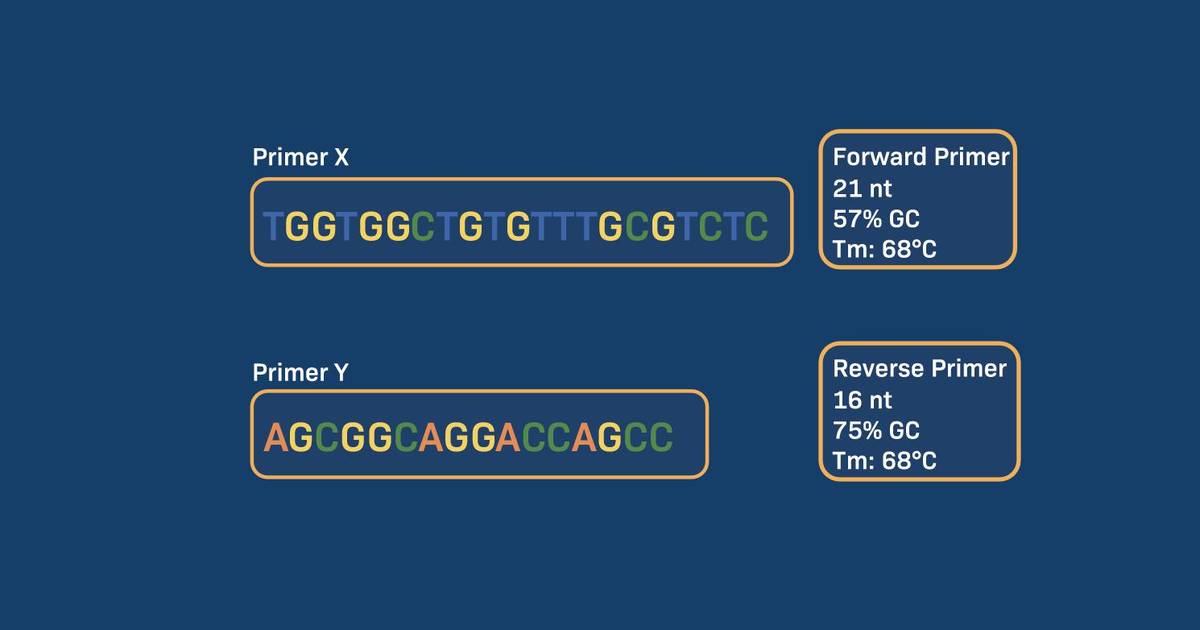 Primer X

TGGTGGCTGTGTTTGCGTCTC

Forward Primer
21 nt
57% GC
Tm: 68°C

Primer Y

AGCGGCAGGACCAGCC

Reverse Primer
16 nt
75% GC
Tm: 68°C